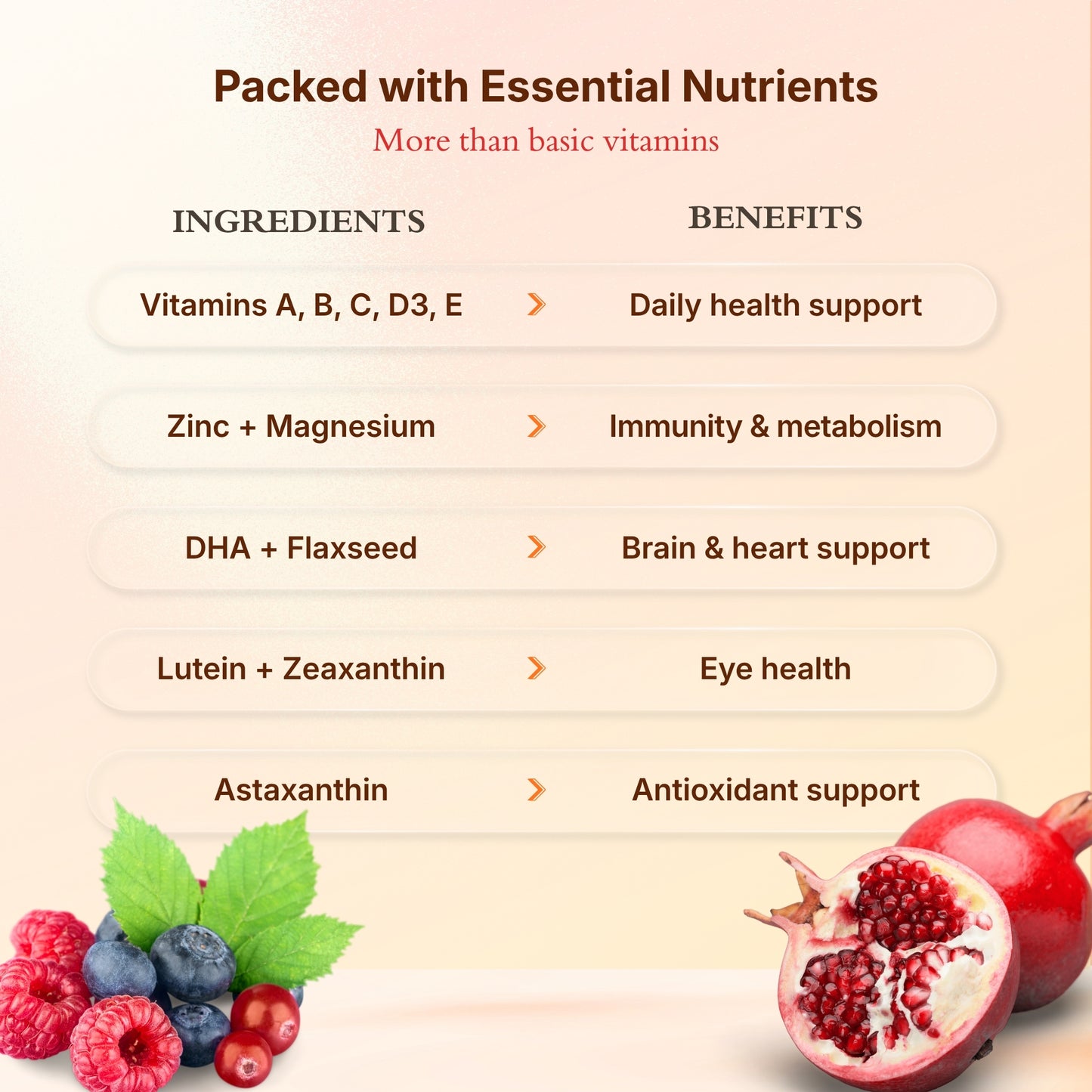 Packed with Essential Nutrients

More than basic vitamins

| INGREDIENTS | BENEFITS |
|---|---|
| Vitamins A, B, C, D3, E | Daily health support |
| Zinc + Magnesium | Immunity & metabolism |
| DHA + Flaxseed | Brain & heart support |
| Lutein + Zeaxanthin | Eye health |
| Astaxanthin | Antioxidant support |